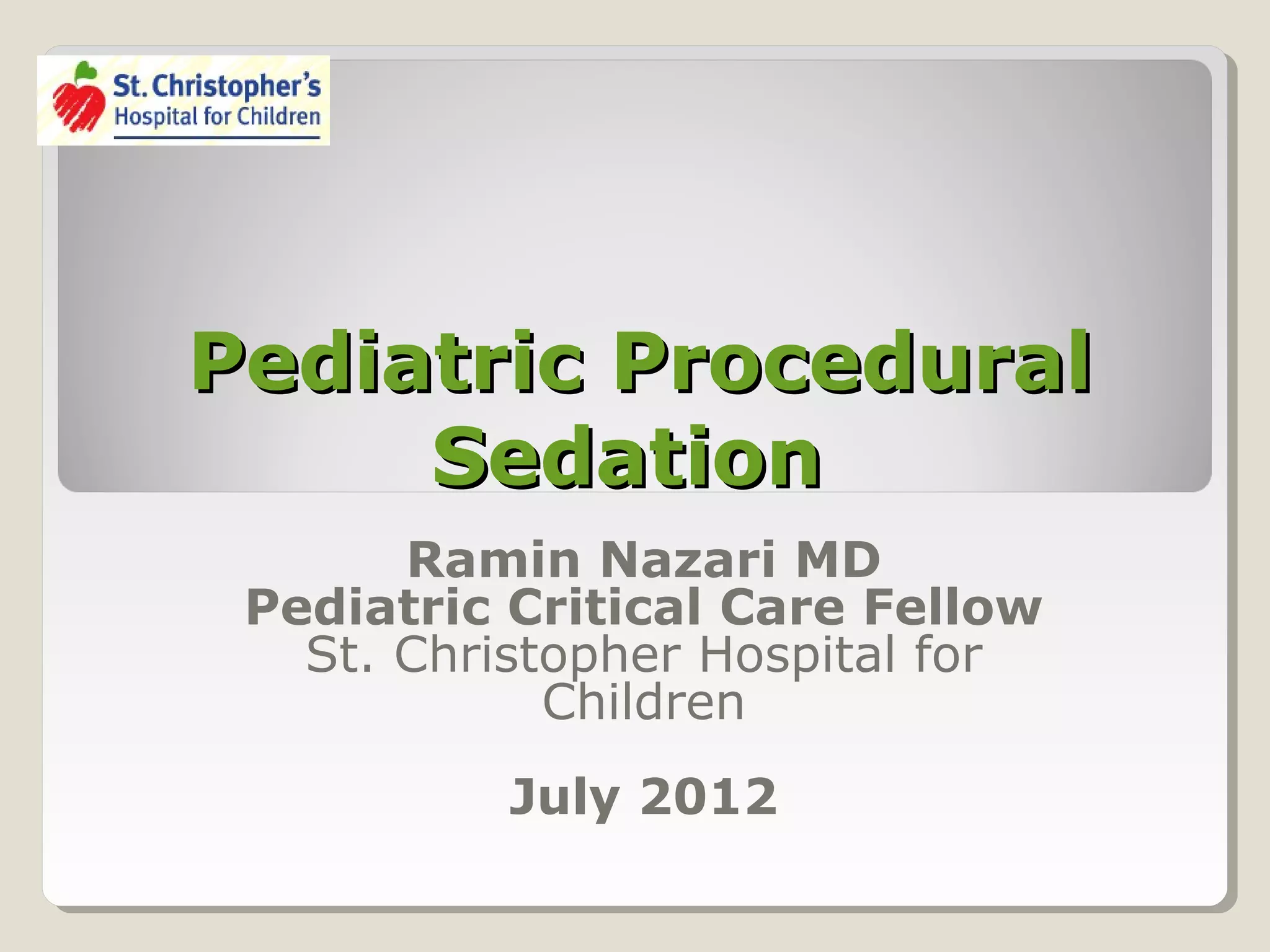 St. Christopher's Hospital for Children

Pediatric Procedural Sedation

Ramin Nazari MD
Pediatric Critical Care Fellow
St. Christopher Hospital for Children

July 2012